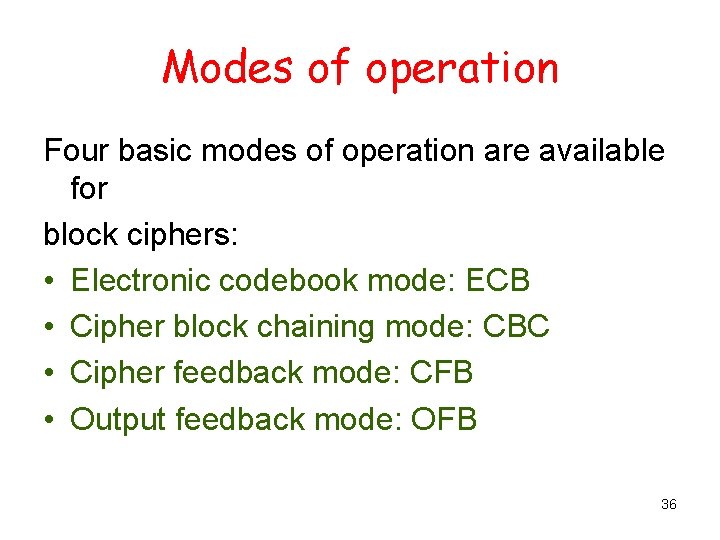 Modes of operation

Four basic modes of operation are available for

block ciphers:

• Electronic codebook mode: ECB
• Cipher block chaining mode: CBC
• Cipher feedback mode: CFB
• Output feedback mode: OFB

36